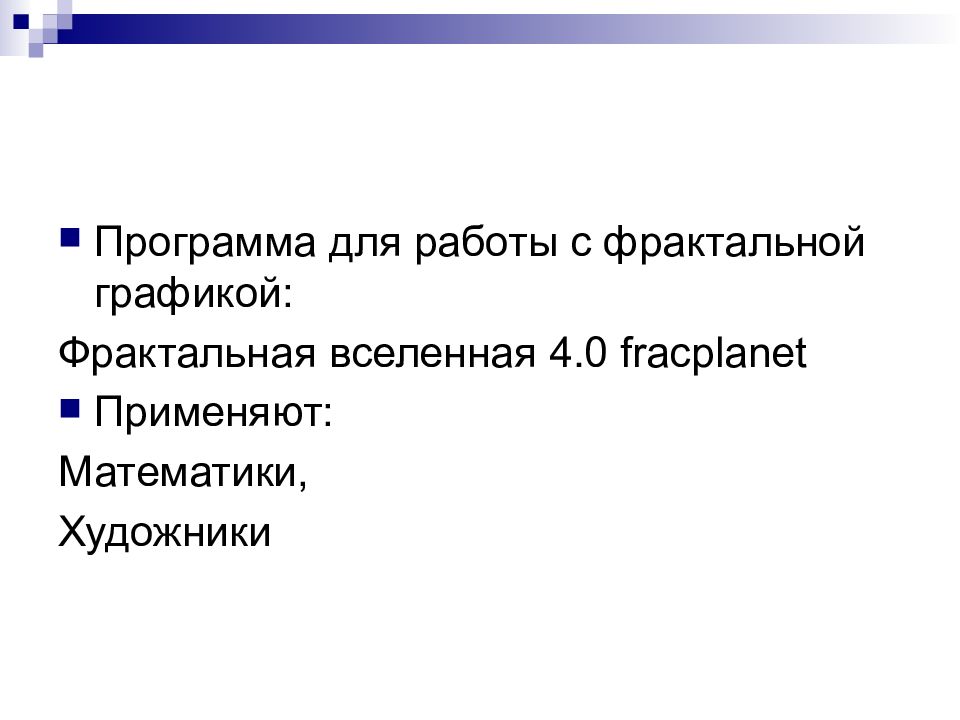 Программа для работы с фрактальной графикой:

Фрактальная вселенная 4.0 fracplanet

Применяют:

Математики,

Художники